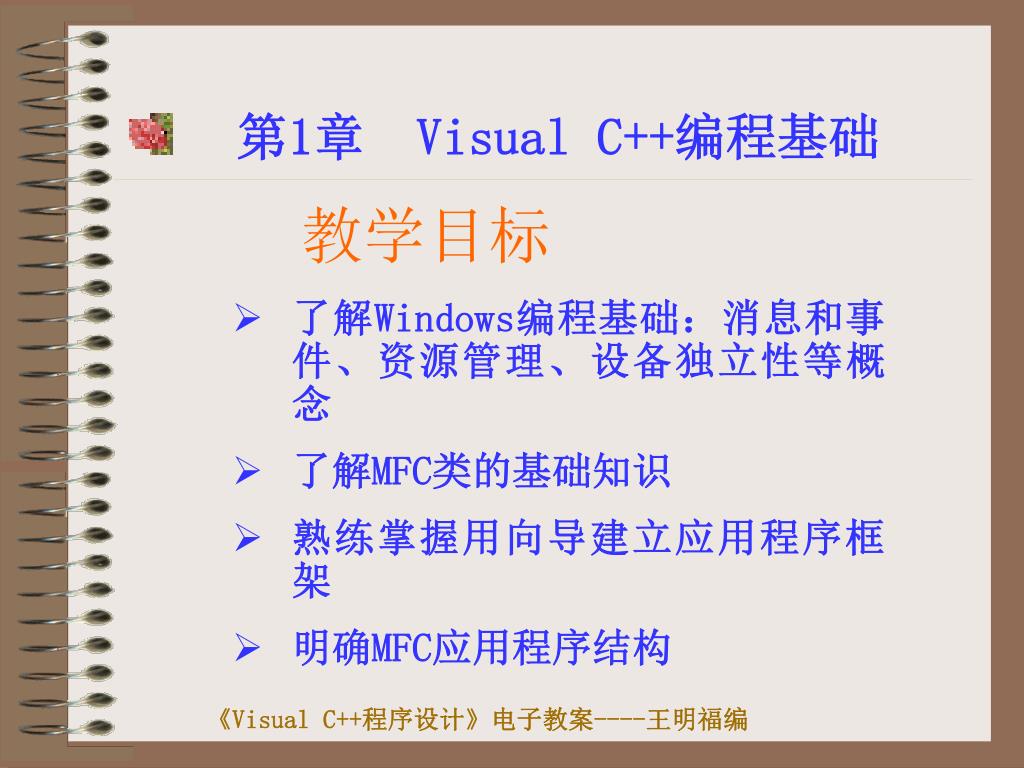 第1章 Visual C++编程基础

教学目标

➢ 了解Windows编程基础：消息和事件、资源管理、设备独立性等概念

➢ 了解MFC类的基础知识

➢ 熟练掌握用向导建立应用程序框架

➢ 明确MFC应用程序结构

《Visual C++程序设计》电子教案----王明福编